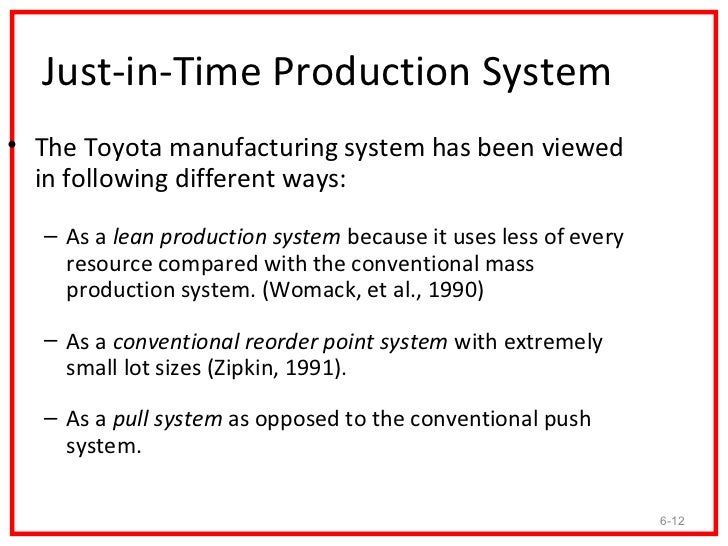 Just-in-Time Production System

• The Toyota manufacturing system has been viewed in following different ways:

– As a lean production system because it uses less of every resource compared with the conventional mass production system. (Womack, et al., 1990)

– As a conventional reorder point system with extremely small lot sizes (Zipkin, 1991).

– As a pull system as opposed to the conventional push system.

6-12